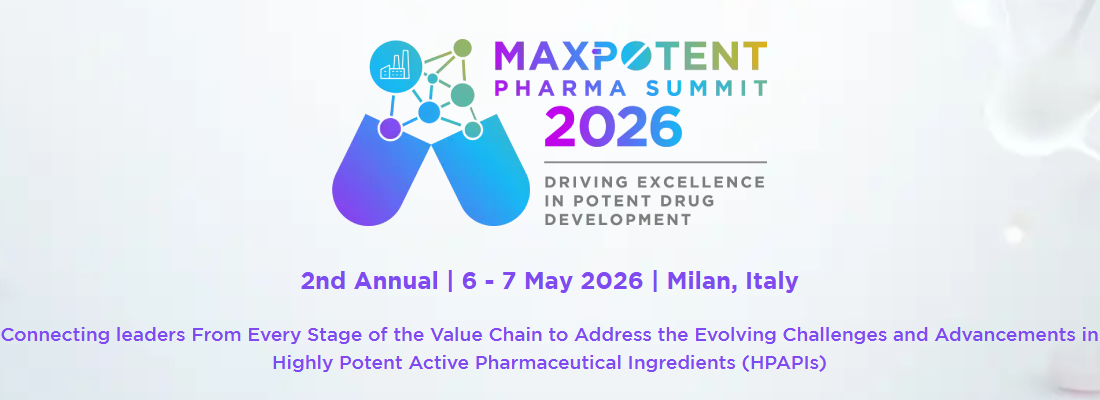 MAXPOTENT
PHARMA SUMMIT
2026

DRIVING EXCELLENCE IN POTENT DRUG DEVELOPMENT

2nd Annual | 6 - 7 May 2026 | Milan, Italy

Connecting leaders From Every Stage of the Value Chain to Address the Evolving Challenges and Advancements in Highly Potent Active Pharmaceutical Ingredients (HPAPIs)